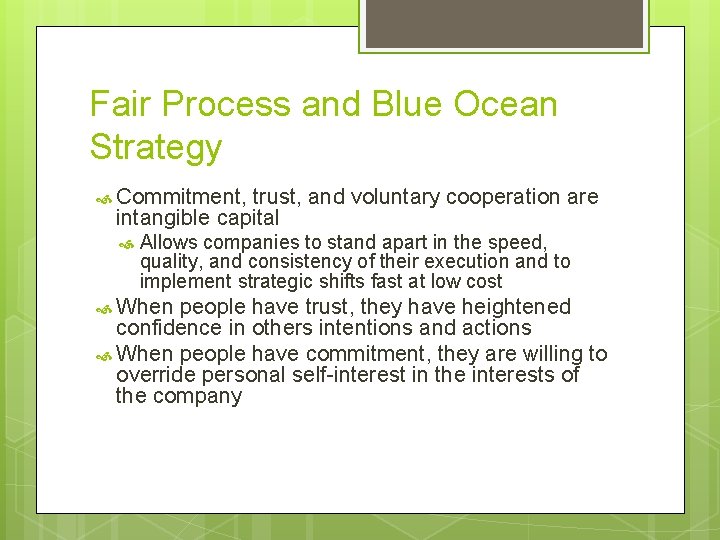 Fair Process and Blue Ocean Strategy

Commitment, trust, and voluntary cooperation are intangible capital

Allows companies to stand apart in the speed, quality, and consistency of their execution and to implement strategic shifts fast at low cost

When people have trust, they have heightened confidence in others intentions and actions

When people have commitment, they are willing to override personal self-interest in the interests of the company